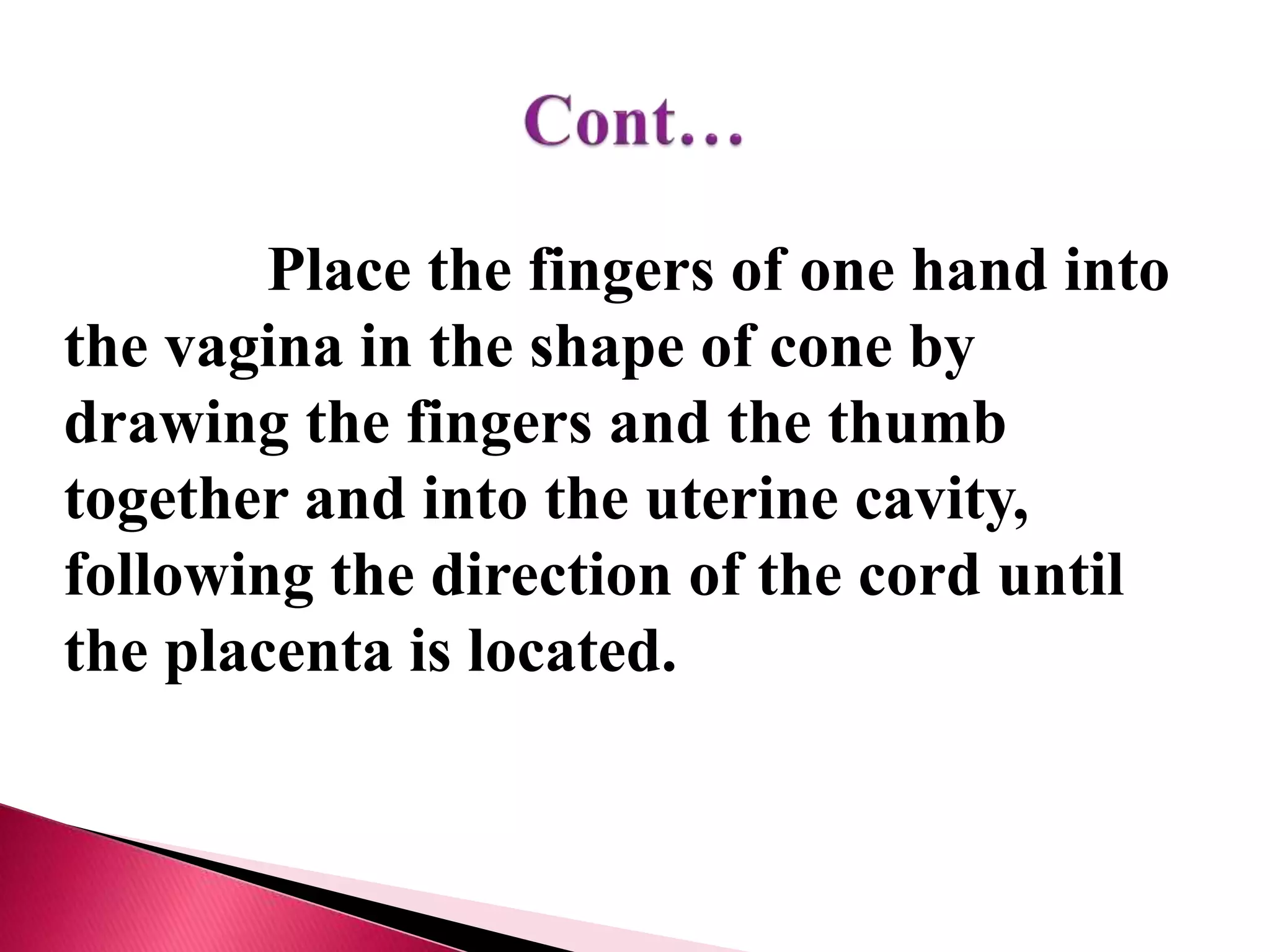 Cont…

Place the fingers of one hand into the vagina in the shape of cone by drawing the fingers and the thumb together and into the uterine cavity, following the direction of the cord until the placenta is located.